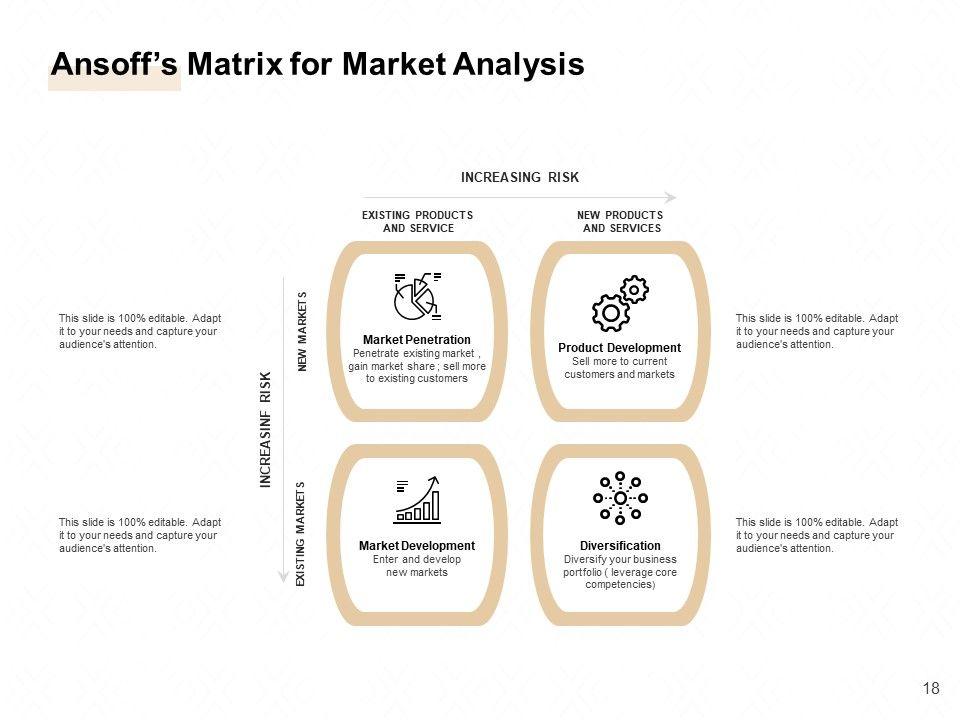 Ansoff's Matrix for Market Analysis

INCREASING RISK

EXISTING PRODUCTS AND SERVICE

NEW PRODUCTS AND SERVICES

INCREASINF RISK

NEW MARKETS

EXISTING MARKETS

This slide is 100% editable. Adapt it to your needs and capture your audience's attention.

Market Penetration
Penetrate existing market , gain market share ; sell more to existing customers

Product Development
Sell more to current customers and markets

This slide is 100% editable. Adapt it to your needs and capture your audience's attention.

This slide is 100% editable. Adapt it to your needs and capture your audience's attention.

Market Development
Enter and develop new markets

Diversification
Diversify your business portfolio ( leverage core competencies)

This slide is 100% editable. Adapt it to your needs and capture your audience's attention.

18